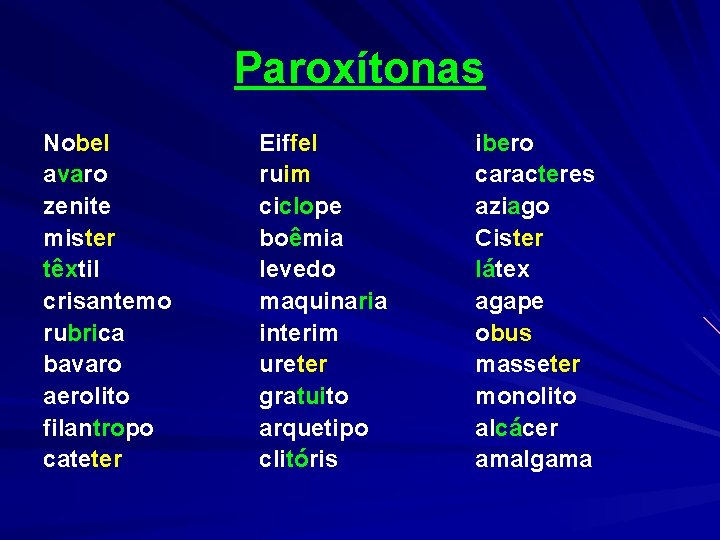 Paroxítonas

Nobel
avaro
zenite
mister
têxtil
crisantemo
rubrica
bavaro
aerolito
filantropo
cateter

Eiffel
ruim
ciclope
boêmia
levedo
maquinaria
interim
ureter
gratuito
arquetipo
clitóris

ibero
caracteres
aziago
Cister
látex
agape
obus
masseter
monolito
alcácer
amalgama